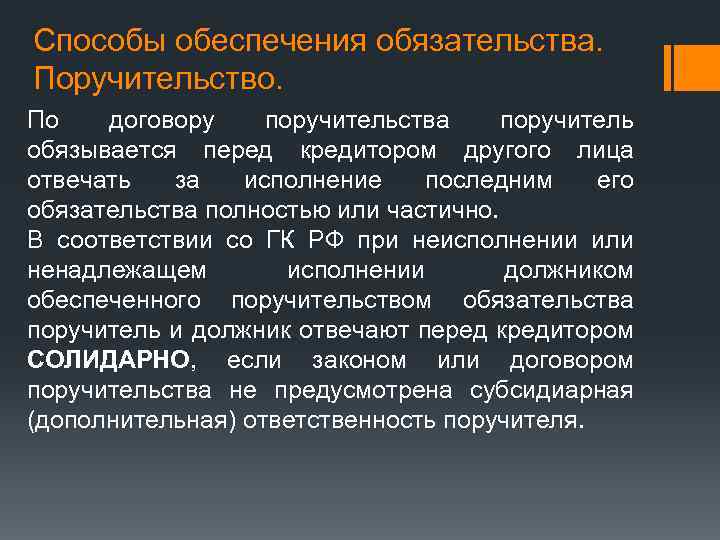 Способы обеспечения обязательства. Поручительство.

По договору поручительства поручитель обязывается перед кредитором другого лица отвечать за исполнение последним его обязательства полностью или частично.
В соответствии со ГК РФ при неисполнении или ненадлежащем исполнении должником обеспеченного поручительством обязательства поручитель и должник отвечают перед кредитором СОЛИДАРНО, если законом или договором поручительства не предусмотрена субсидиарная (дополнительная) ответственность поручителя.